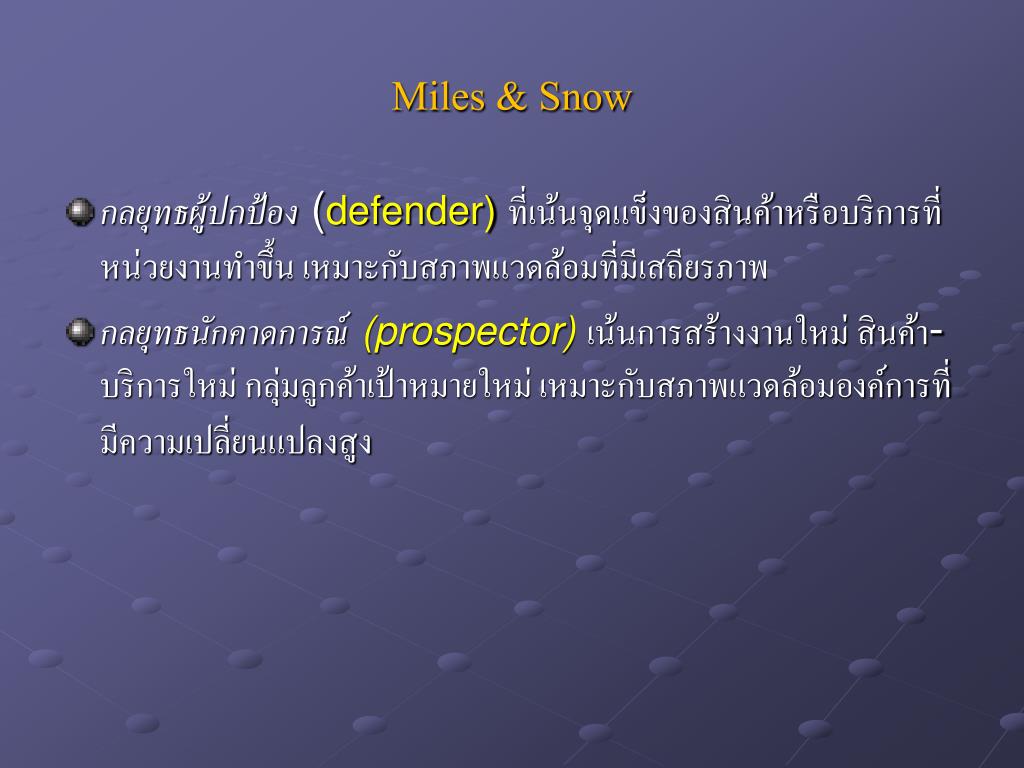 Miles & Snow

กลยุทธผู้ปกป้อง (defender) ที่เน้นจุดแข็งของสินค้าหรือบริการที่หน่วยงานทำขึ้น เหมาะกับสภาพแวดล้อมที่มีเสถียรภาพ

กลยุทธนักคาดการณ์ (prospector) เน้นการสร้างงานใหม่ สินค้า-บริการใหม่ กลุ่มลูกค้าเป้าหมายใหม่ เหมาะกับสภาพแวดล้อมองค์การที่มีความเปลี่ยนแปลงสูง